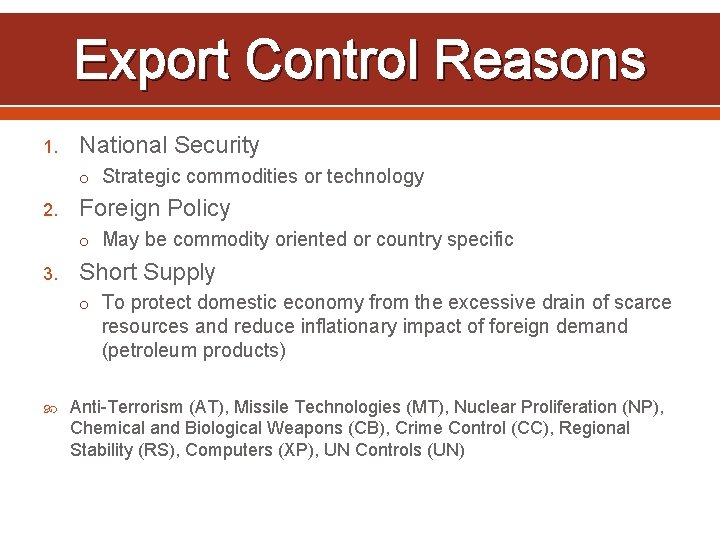 Export Control Reasons

1. National Security
o Strategic commodities or technology

2. Foreign Policy
o May be commodity oriented or country specific

3. Short Supply
o To protect domestic economy from the excessive drain of scarce resources and reduce inflationary impact of foreign demand (petroleum products)

Anti-Terrorism (AT), Missile Technologies (MT), Nuclear Proliferation (NP), Chemical and Biological Weapons (CB), Crime Control (CC), Regional Stability (RS), Computers (XP), UN Controls (UN)